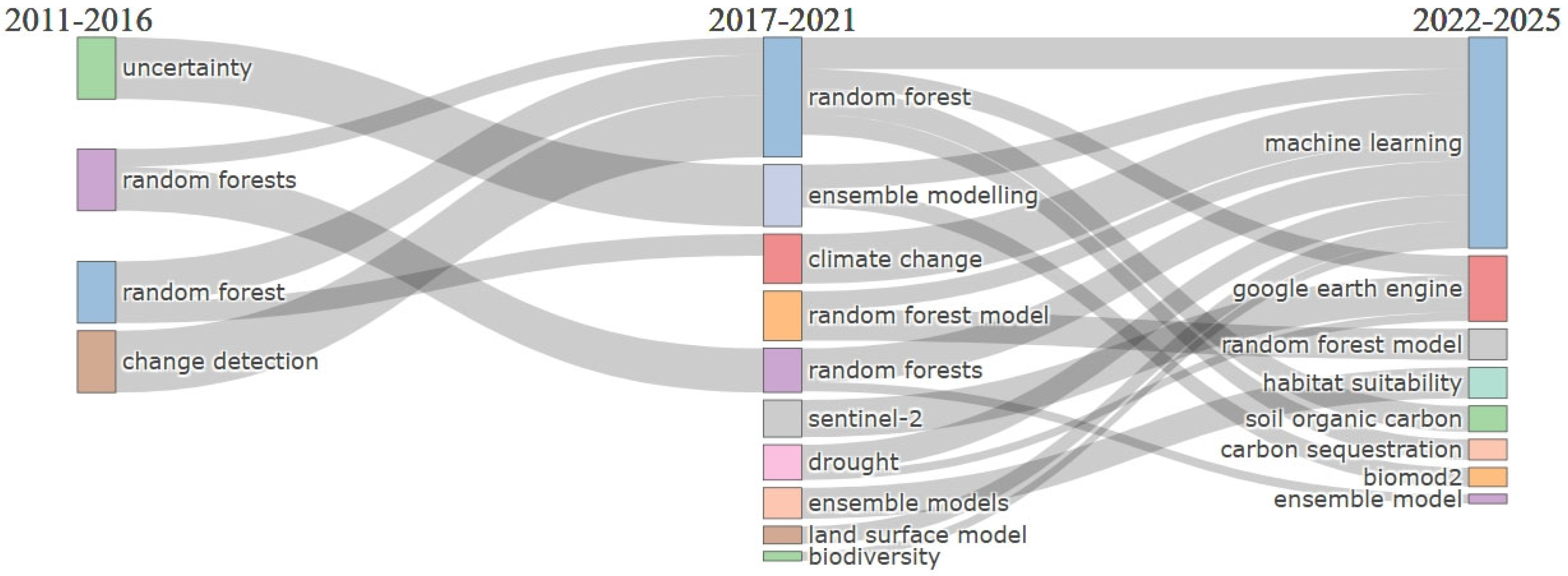 2011-2016

uncertainty

random forests

random forest

change detection

2017-2021

random forest

ensemble modelling

climate change

random forest model

random forests

sentinel-2

drought

ensemble models

land surface model

biodiversity

2022-2025

machine learning

google earth engine

random forest model

habitat suitability

soil organic carbon

carbon sequestration

biomod2

ensemble model